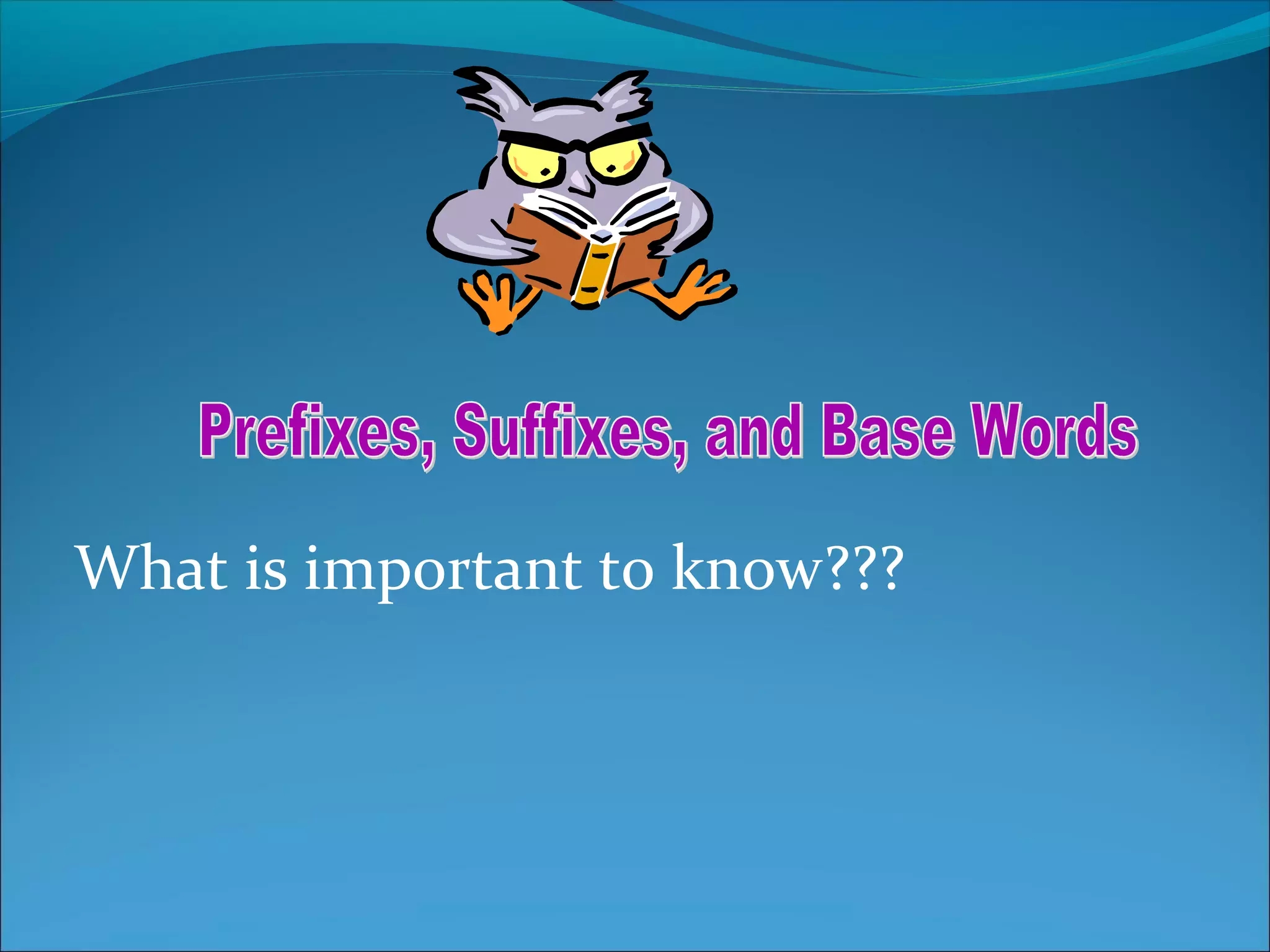 Prefixes, Suffixes, and Base Words

What is important to know???